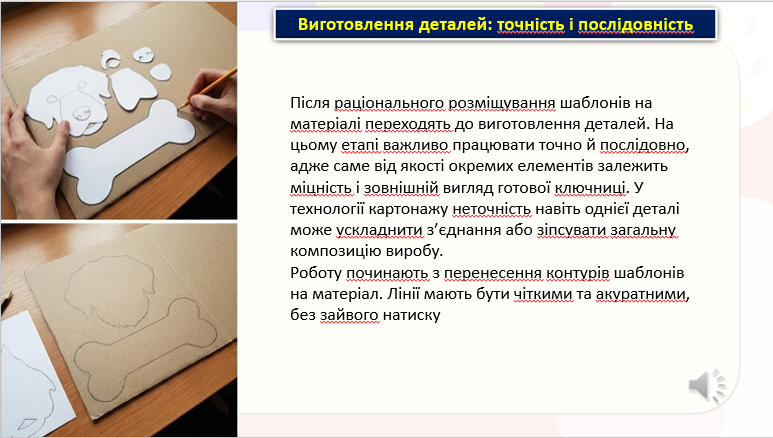 Виготовлення деталей: точність і послідовність

Після раціонального розміщування шаблонів на матеріалі переходять до виготовлення деталей. На цьому етапі важливо працювати точно й послідовно, адже саме від якості окремих елементів залежить міцність і зовнішній вигляд готової ключниці. У технології картонажу неточність навіть однієї деталі може ускладнити з’єднання або зіпсувати загальну композицію виробу.
Роботу починають з перенесення контурів шаблонів на матеріал. Лінії мають бути чіткими та акуратними, без зайвого натиску